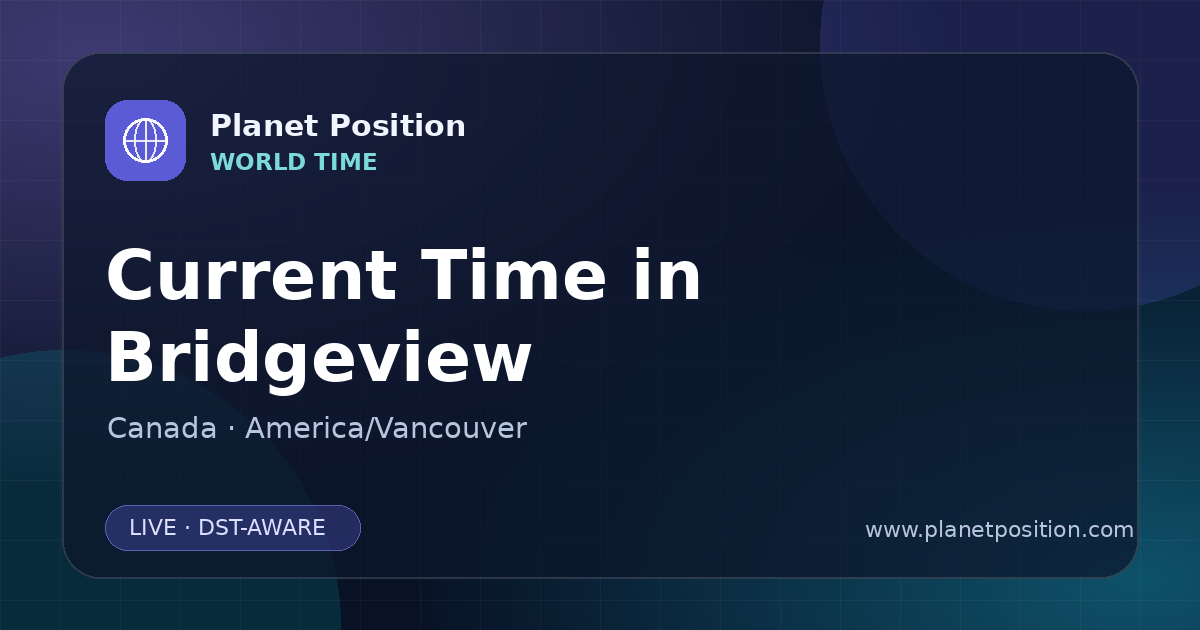 Planet Position
WORLD TIME

Current Time in Bridgeview

Canada · America/Vancouver

LIVE · DST-AWARE

www.planetposition.com